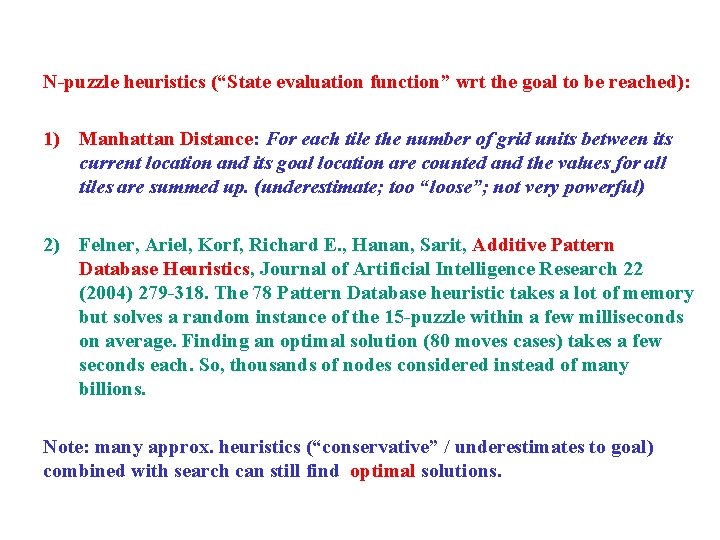 N-puzzle heuristics (“State evaluation function” wrt the goal to be reached):

1) Manhattan Distance: For each tile the number of grid units between its current location and its goal location are counted and the values for all tiles are summed up. (underestimate; too “loose”; not very powerful)

2) Felner, Ariel, Korf, Richard E., Hanan, Sarit, Additive Pattern Database Heuristics, Journal of Artificial Intelligence Research 22 (2004) 279-318. The 78 Pattern Database heuristic takes a lot of memory but solves a random instance of the 15-puzzle within a few milliseconds on average. Finding an optimal solution (80 moves cases) takes a few seconds each. So, thousands of nodes considered instead of many billions.

Note: many approx. heuristics (“conservative” / underestimates to goal) combined with search can still find optimal solutions.